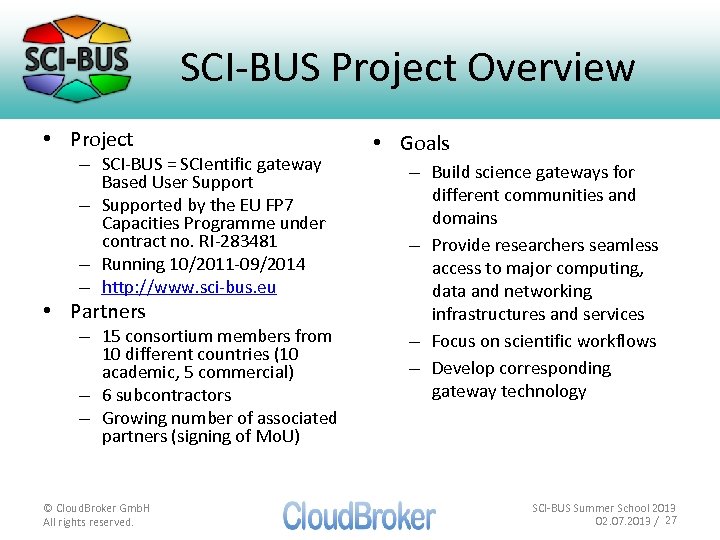 SCI-BUS

SCI-BUS Project Overview

• Project
– SCI-BUS = SCIentific gateway Based User Support
– Supported by the EU FP7 Capacities Programme under contract no. RI-283481
– Running 10/2011-09/2014
– http://www.sci-bus.eu
• Partners
– 15 consortium members from 10 different countries (10 academic, 5 commercial)
– 6 subcontractors
– Growing number of associated partners (signing of MoU)

• Goals
– Build science gateways for different communities and domains
– Provide researchers seamless access to major computing, data and networking infrastructures and services
– Focus on scientific workflows
– Develop corresponding gateway technology

© CloudBroker GmbH
All rights reserved.

CloudBroker

SCI-BUS Summer School 2013
02.07.2013 / 27